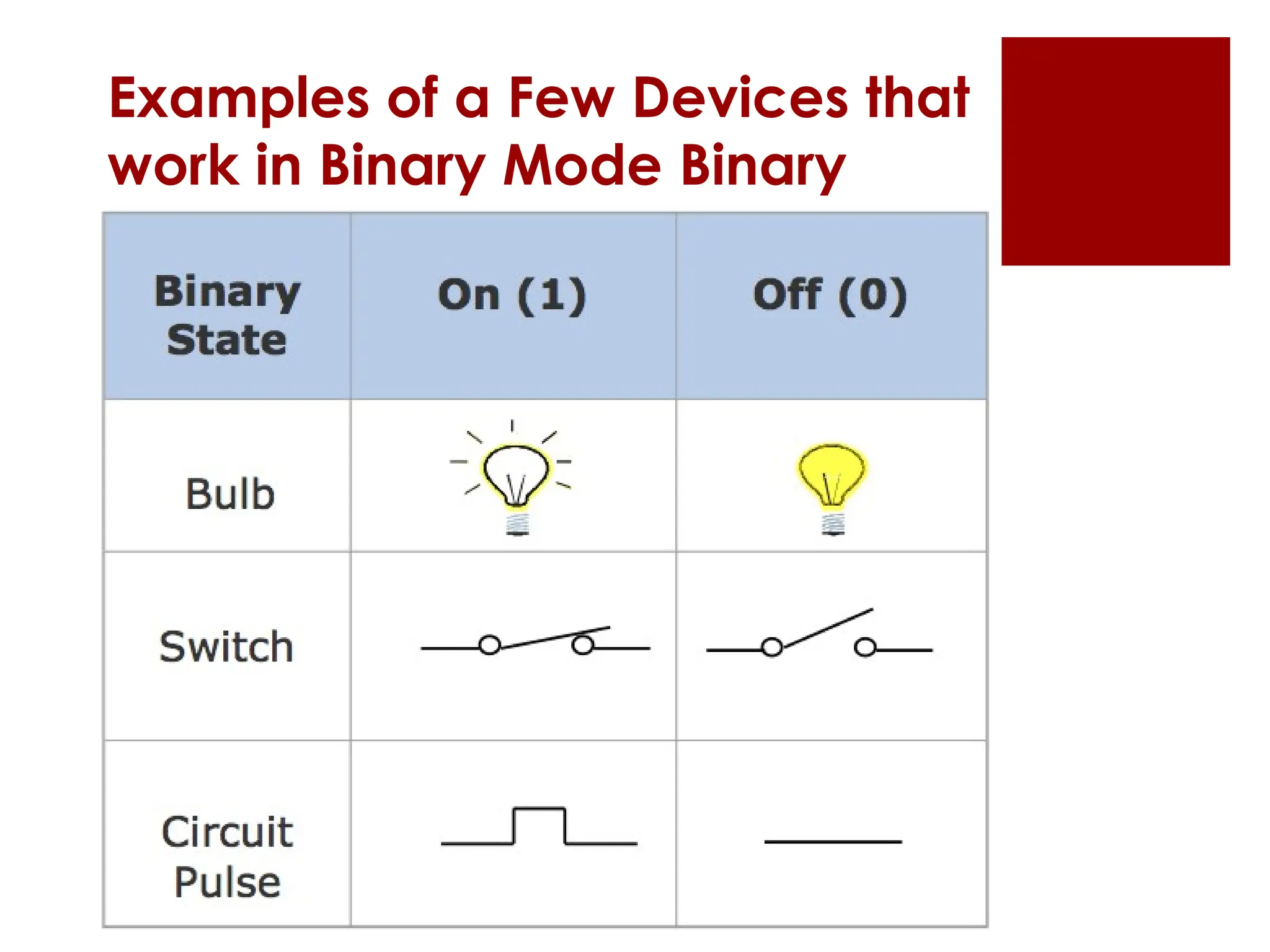 Examples of a Few Devices that work in Binary Mode Binary

| Binary State | On (1) | Off (0) |
|---|---|---|
| Bulb | | |
| Switch | | |
| Circuit Pulse | | |